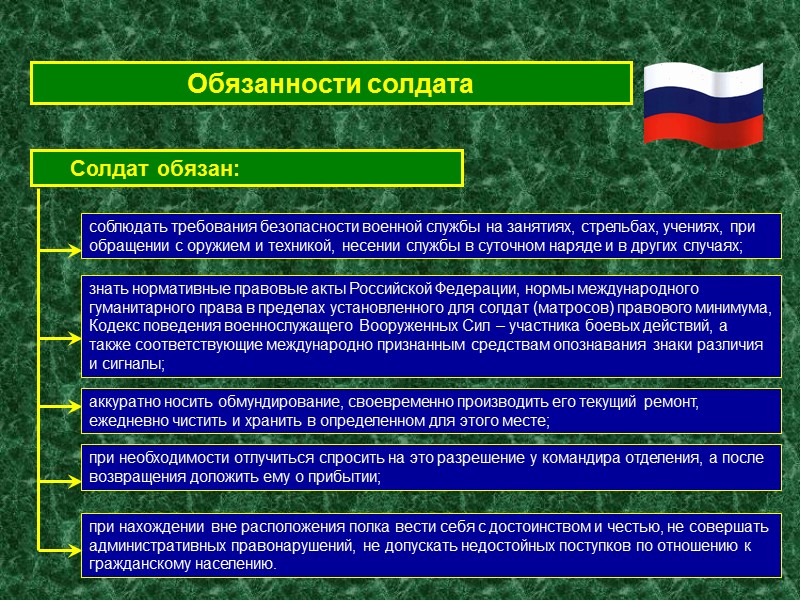 Обязанности солдата

Солдат обязан:

соблюдать требования безопасности военной службы на занятиях, стрельбах, учениях, при обращении с оружием и техникой, несении службы в суточном наряде и в других случаях;

знать нормативные правовые акты Российской Федерации, нормы международного гуманитарного права в пределах установленного для солдат (матросов) правового минимума, Кодекс поведения военнослужащего Вооруженных Сил – участника боевых действий, а также соответствующие международно признанным средствам опознавания знаки различия и сигналы;

аккуратно носить обмундирование, своевременно производить его текущий ремонт, ежедневно чистить и хранить в определенном для этого месте;

при необходимости отлучиться спросить на это разрешение у командира отделения, а после возвращения доложить ему о прибытии;

при нахождении вне расположения полка вести себя с достоинством и честью, не совершать административных правонарушений, не допускать недостойных поступков по отношению к гражданскому населению.